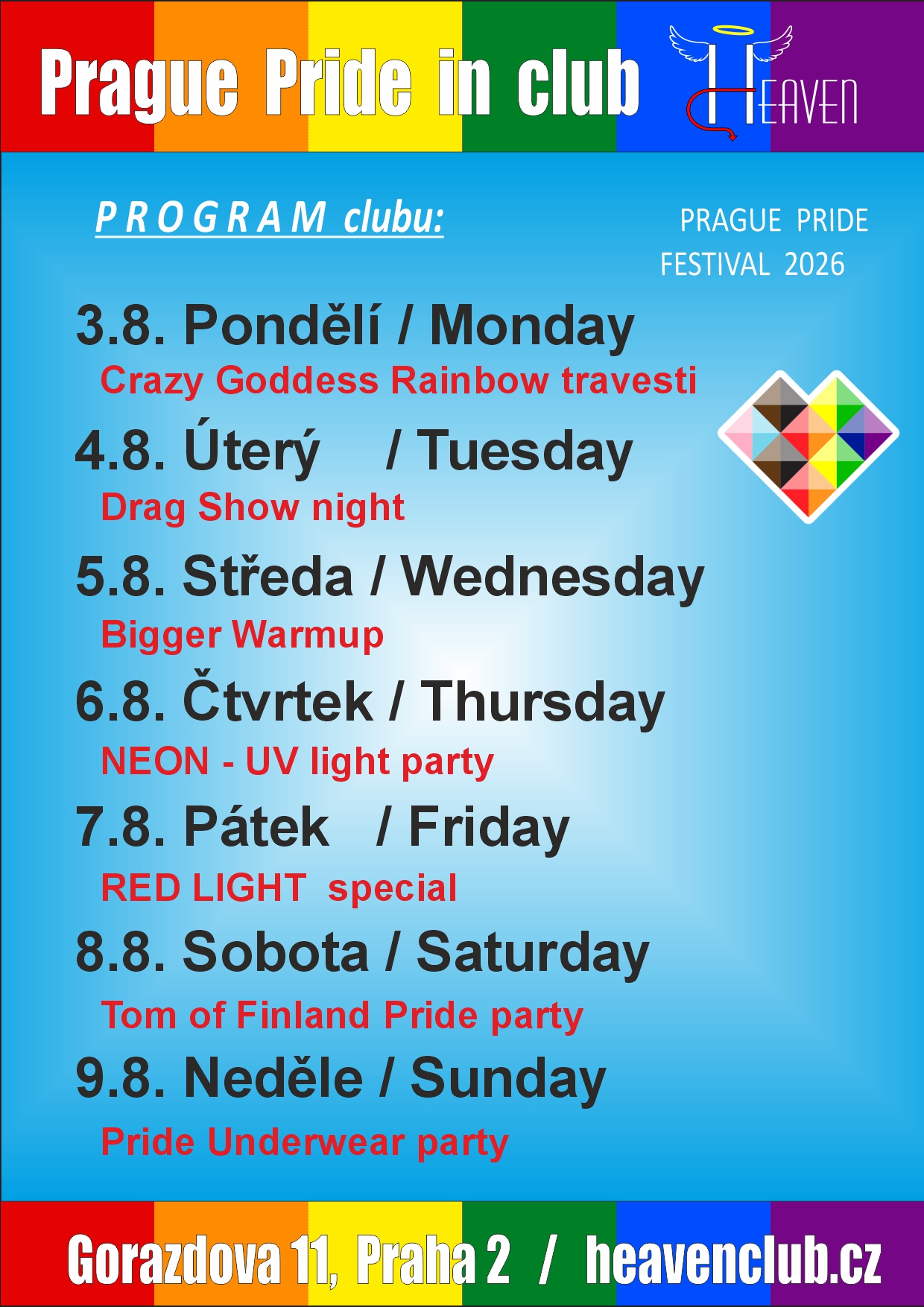 Prague Pride in club HEAVEN

PROGRAM clubu:

PRAGUE PRIDE FESTIVAL 2026

3.8. Pondělí / Monday
Crazy Goddess Rainbow travesti

4.8. Úterý / Tuesday
Drag Show night

5.8. Středa / Wednesday
Bigger Warmup

6.8. Čtvrtek / Thursday
NEON - UV light party

7.8. Pátek / Friday
RED LIGHT special

8.8. Sobota / Saturday
Tom of Finland Pride party

9.8. Neděle / Sunday
Pride Underwear party

Gorazdova 11, Praha 2 / heavenclub.cz